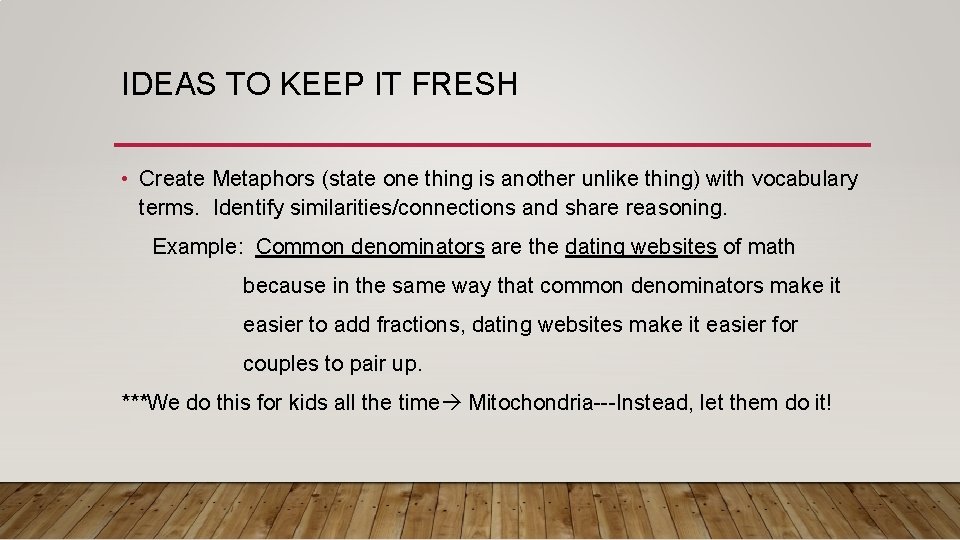 IDEAS TO KEEP IT FRESH

• Create Metaphors (state one thing is another unlike thing) with vocabulary terms. Identify similarities/connections and share reasoning.

Example: Common denominators are the dating websites of math because in the same way that common denominators make it easier to add fractions, dating websites make it easier for couples to pair up.

***We do this for kids all the time→ Mitochondria---Instead, let them do it!